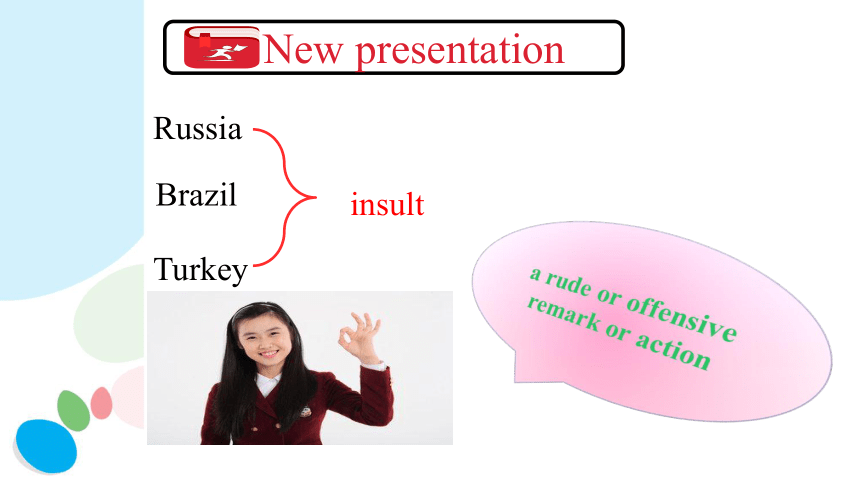 New presentation

Russia

Brazil

Turkey

insult

a rude or offensive remark or action